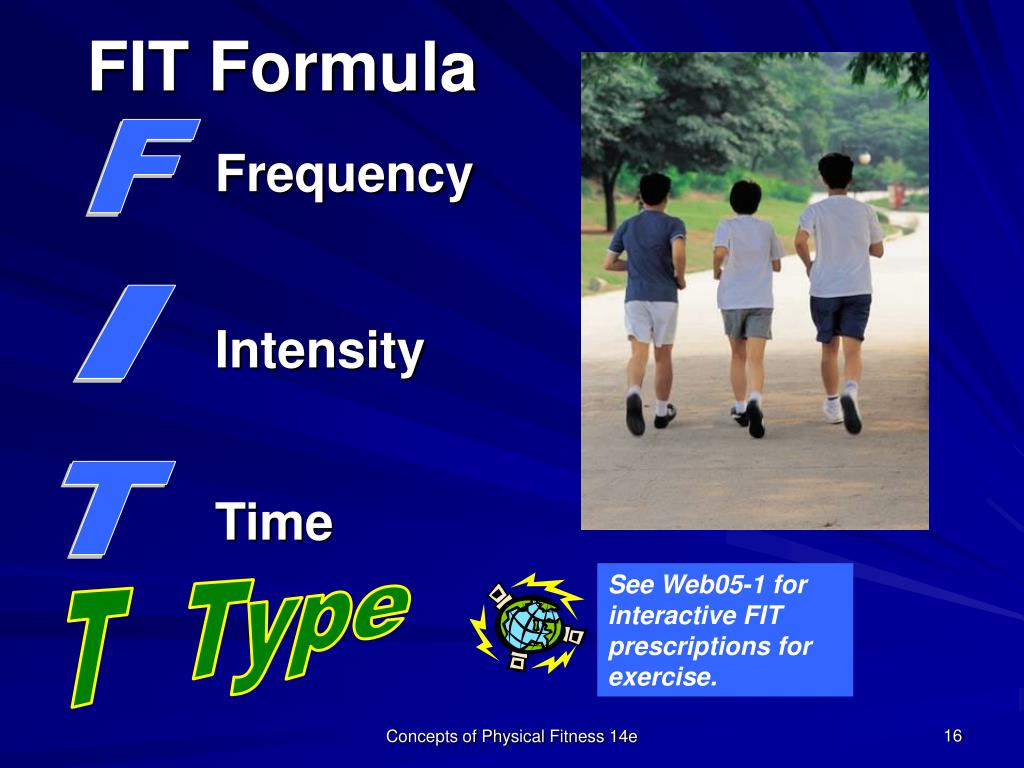 FIT Formula

F Frequency

I Intensity

T Time

T Type

See Web05-1 for interactive FIT prescriptions for exercise.

Concepts of Physical Fitness 14e

16